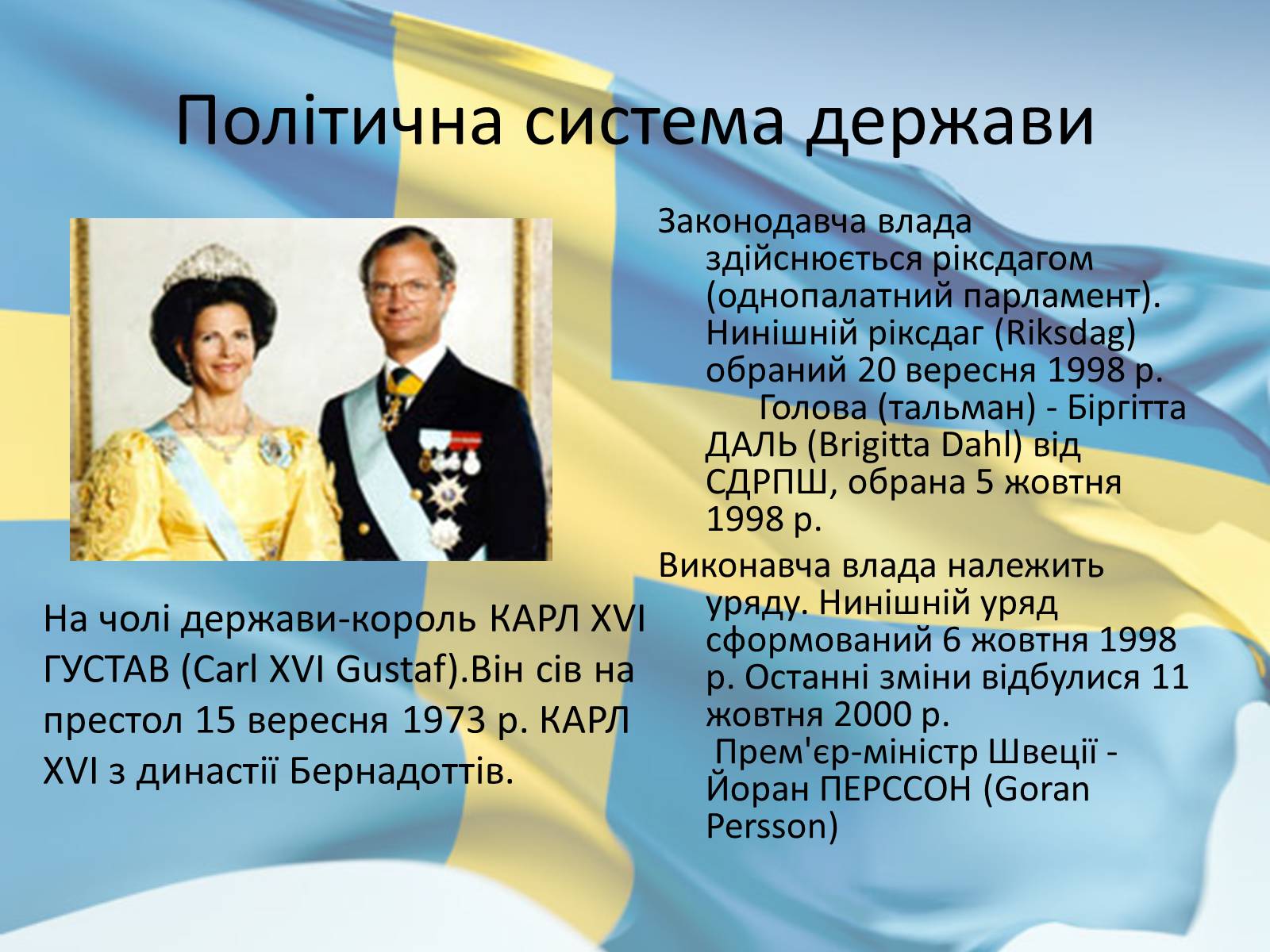 Політична система держави

На чолі держави-король КАРЛ XVI ГУСТАВ (Carl XVI Gustaf).Він сів на престол 15 вересня 1973 р. КАРЛ XVI з династії Бернадоттів.

Законодавча влада здійснюється ріксдагом (однопалатний парламент). Нинішній ріксдаг (Riksdag) обраний 20 вересня 1998 р. Голова (тальман) - Біргітта ДАЛЬ (Brigitta Dahl) від СДРПШ, обрана 5 жовтня 1998 р.

Виконавча влада належить уряду. Нинішній уряд сформований 6 жовтня 1998 р. Останні зміни відбулися 11 жовтня 2000 р. Прем'єр-міністр Швеції - Йоран ПЕРССОН (Goran Persson)